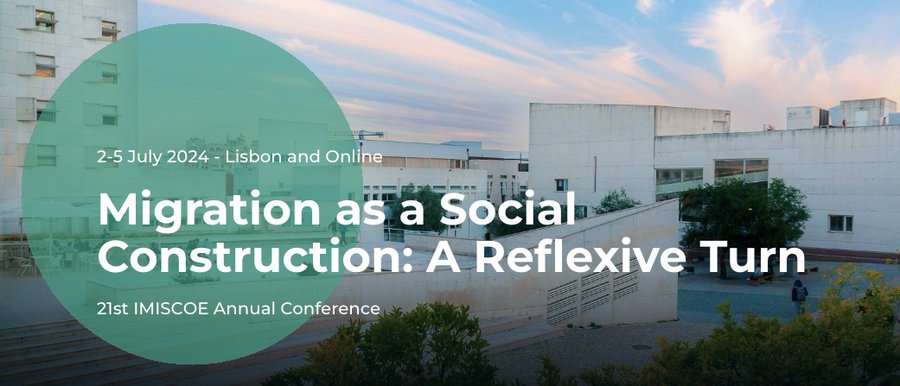 2-5 July 2024 - Lisbon and Online

Migration as a Social Construction: A Reflexive Turn

21st IMISCOE Annual Conference